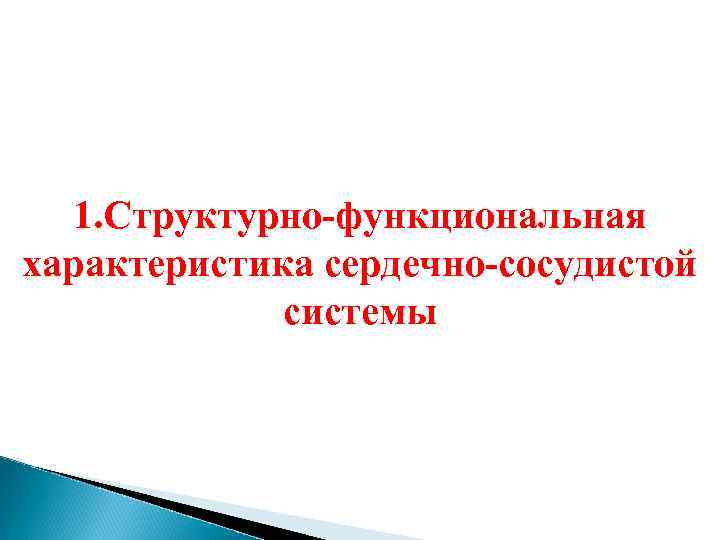 1.Структурно-функциональная характеристика сердечно-сосудистой системы